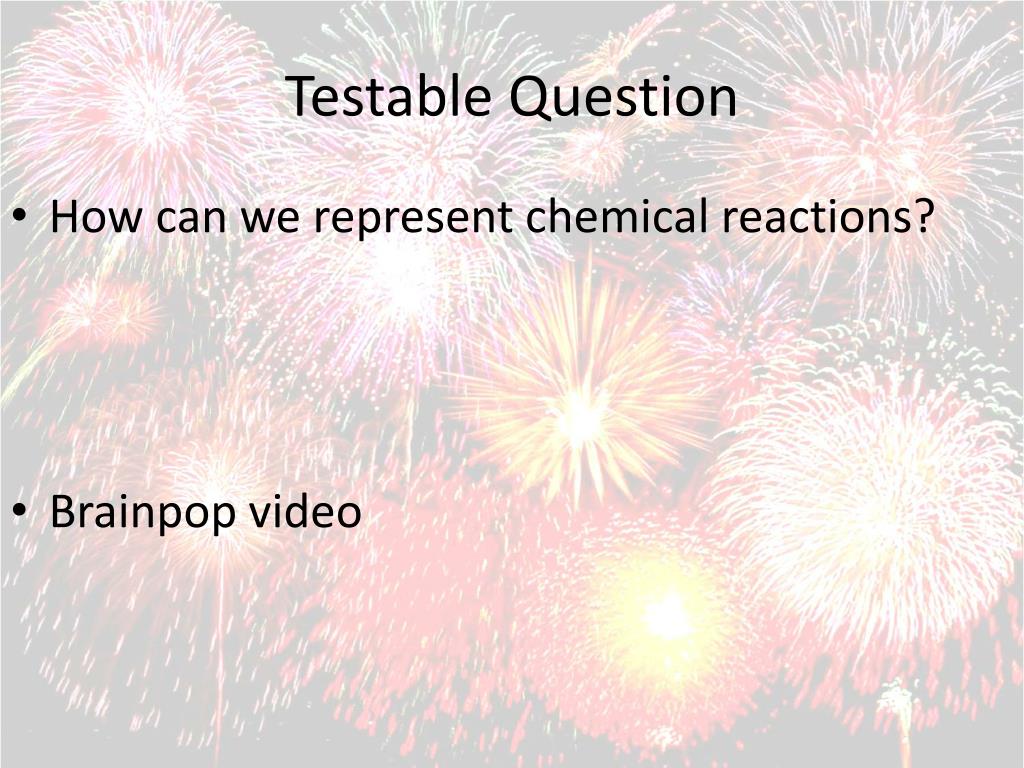 Testable Question

• How can we represent chemical reactions?

• Brainpop video